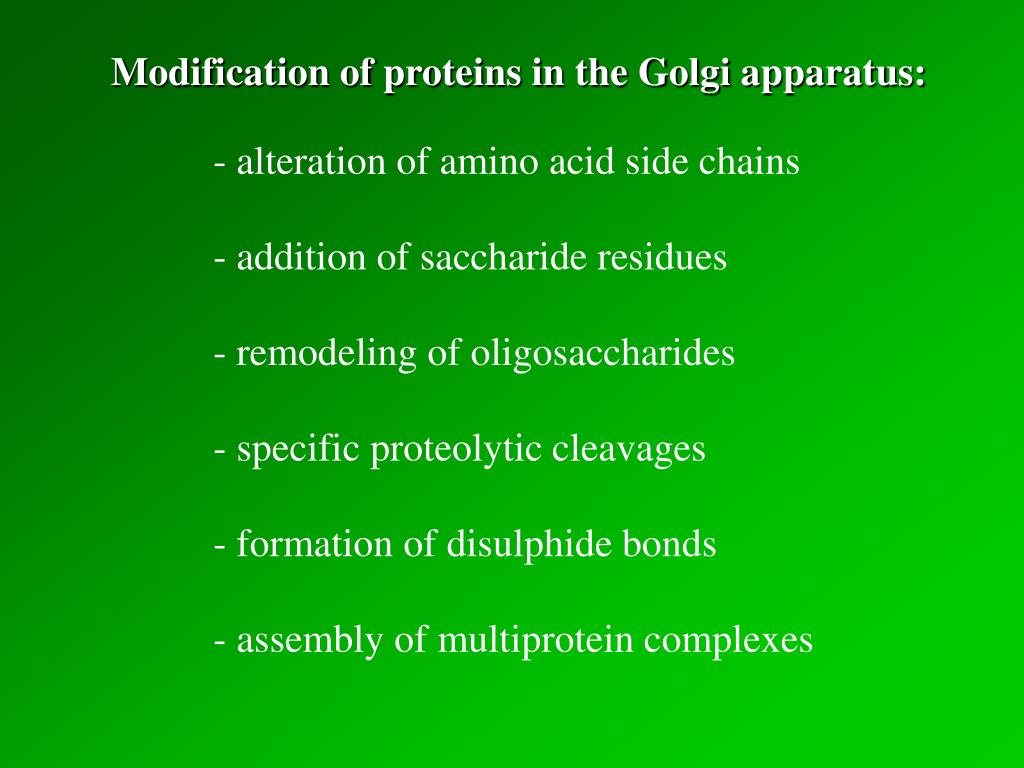 Modification of proteins in the Golgi apparatus:

- alteration of amino acid side chains

- addition of saccharide residues

- remodeling of oligosaccharides

- specific proteolytic cleavages

- formation of disulphide bonds

- assembly of multiprotein complexes